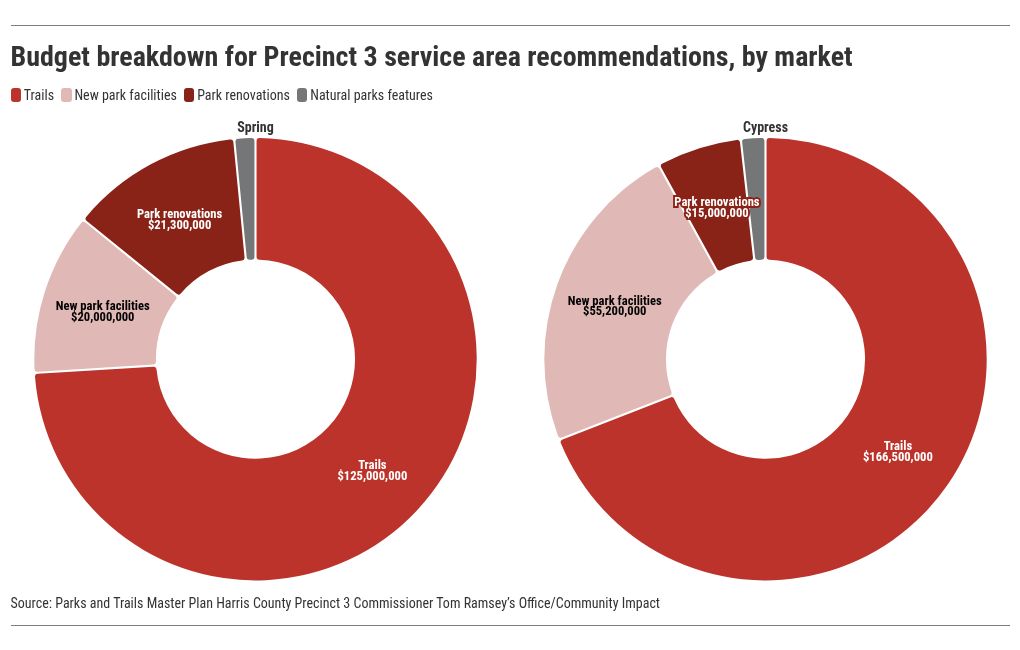 Budget breakdown for Precinct 3 service area recommendations, by market

Trails New park facilities Park renovations Natural parks features

Spring

Park renovations
$21,300,000

New park facilities
$20,000,000

Trails
$125,000,000

Cypress

Park renovations
$15,000,000

New park facilities
$55,200,000

Trails
$166,500,000

Source: Parks and Trails Master Plan Harris County Precinct 3 Commissioner Tom Ramsey's Office/Community Impact